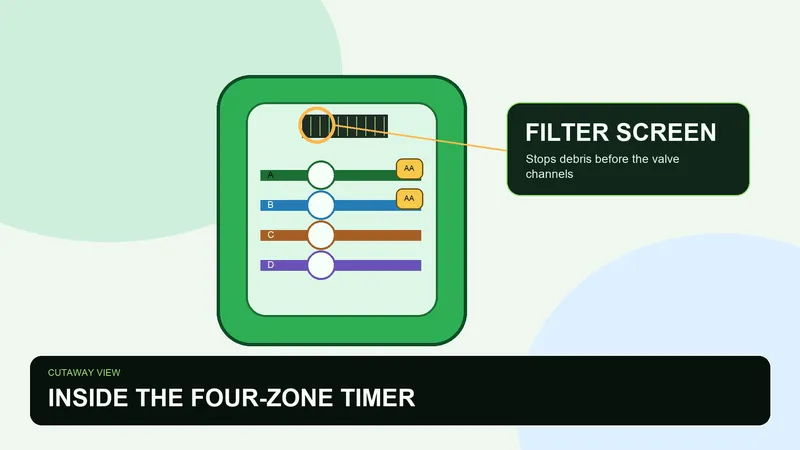 A
AA
B
AA
C
D

FILTER SCREEN
Stops debris before the valve channels

CUTAWAY VIEW
INSIDE THE FOUR-ZONE TIMER